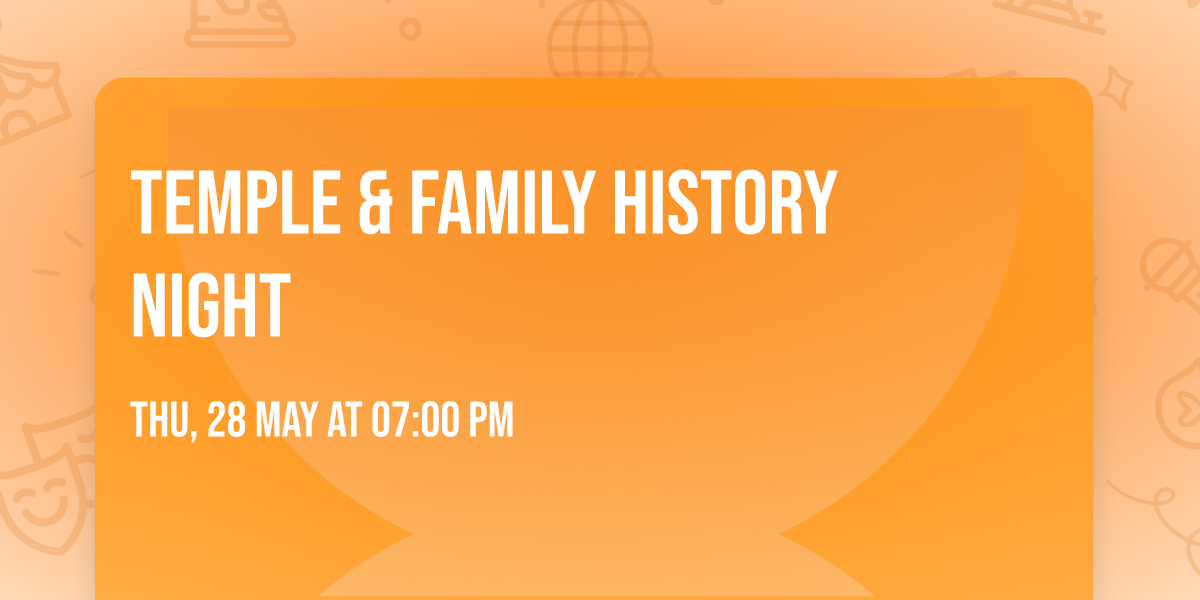 TEMPLE & FAMILY HISTORY NIGHT

THU, 28 MAY AT 07:00 PM